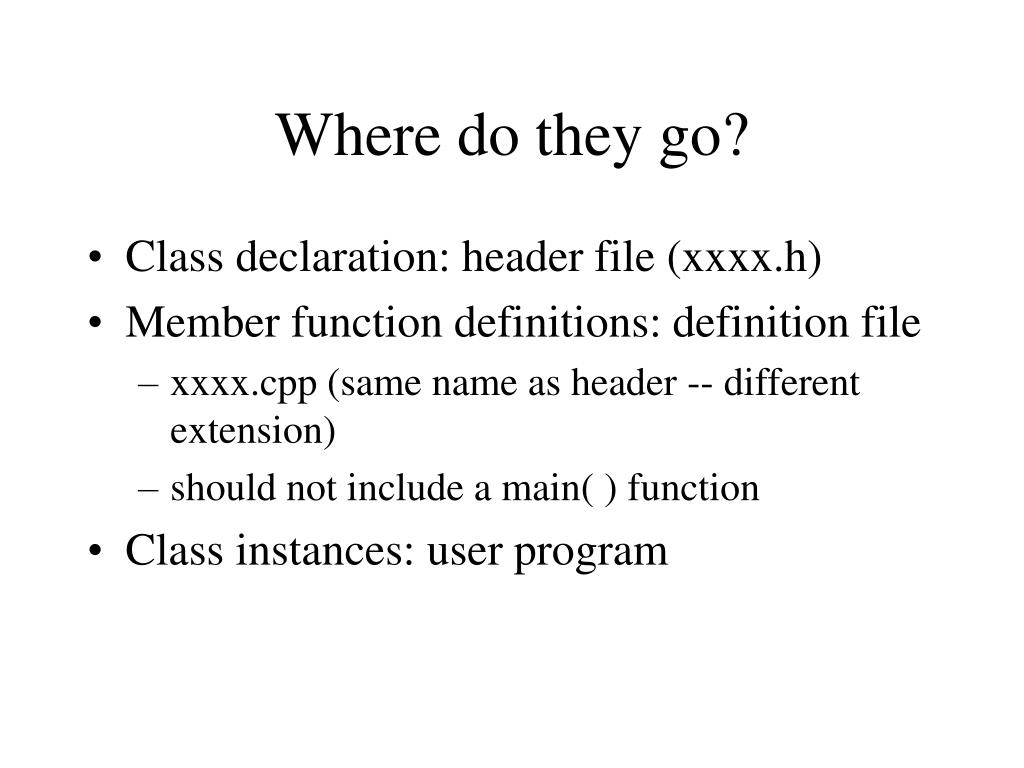 Where do they go?

• Class declaration: header file (xxxx.h)
• Member function definitions: definition file
– xxxx.cpp (same name as header -- different extension)
– should not include a main( ) function
• Class instances: user program